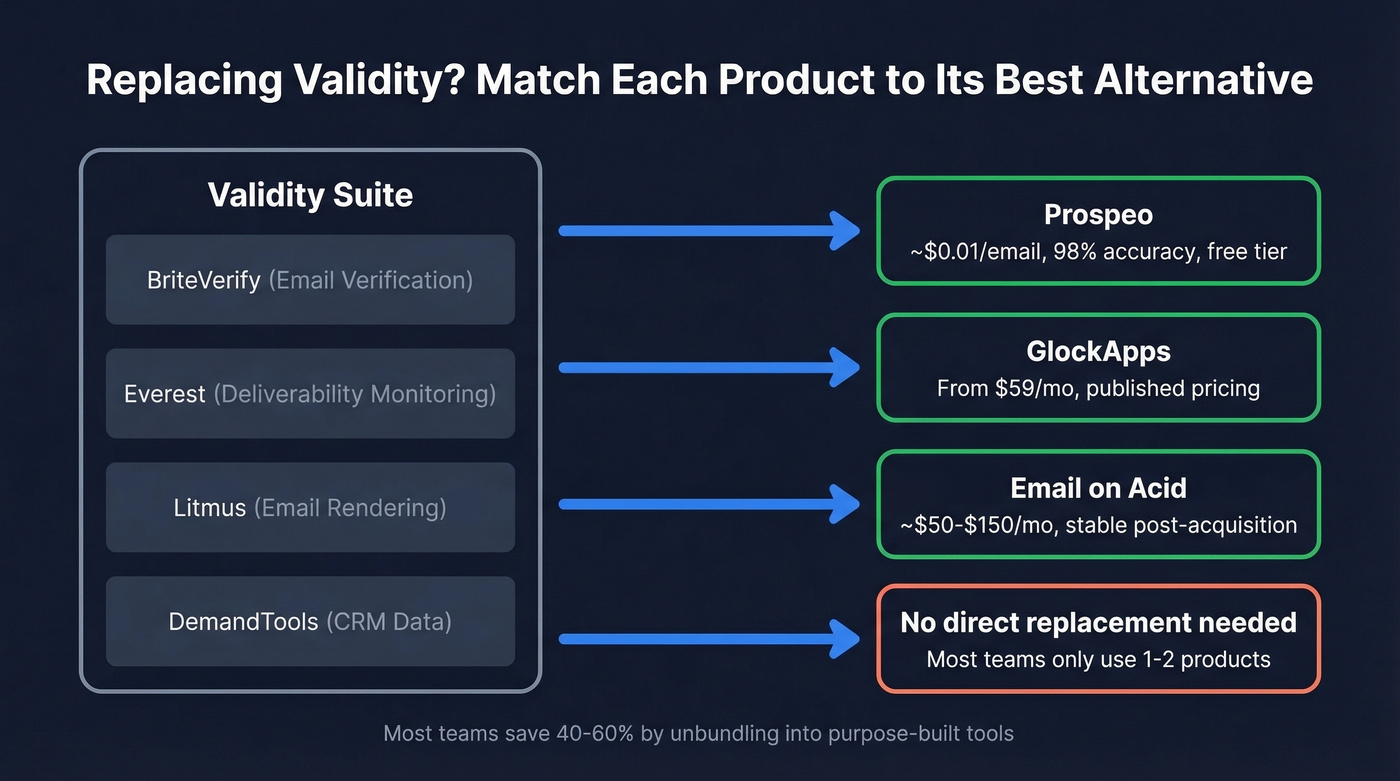 Replacing Validity? Match Each Product to Its Best Alternative

Validity Suite

BriteVerify (Email Verification)

Everest (Deliverability Monitoring)

Litmus (Email Rendering)

DemandTools (CRM Data)

Prospeo
~$0.01/email, 98% accuracy, free tier

GlockApps
From $59/mo, published pricing

Email on Acid
~$50-$150/mo, stable post-acquisition

No direct replacement needed
Most teams only use 1-2 products

Most teams save 40-60% by unbundling into purpose-built tools